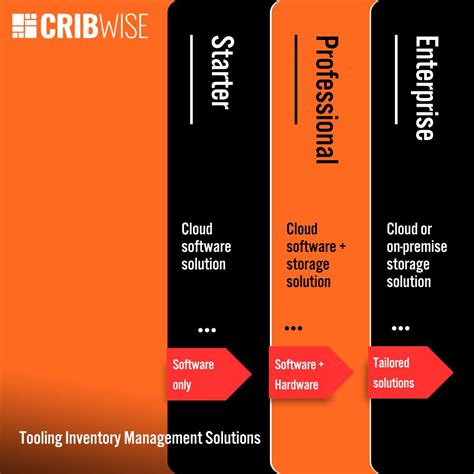 CRIBWISE

Starter

Cloud software solution

...

Software only

Professional

Cloud software + storage solution

...

Software + Hardware

Enterprise

Cloud or on-premise storage solution

...

Tailored solutions

Tooling Inventory Management Solutions